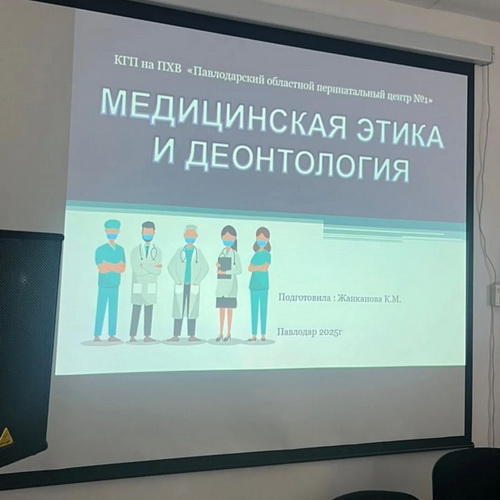 КГП на ПХВ «Павлодарский областной перинатальный центр №1»

МЕДИЦИНСКАЯ ЭТИКА И ДЕОНТОЛОГИЯ

Подготовила : Жанканова К.М.

Павлодар 2025г